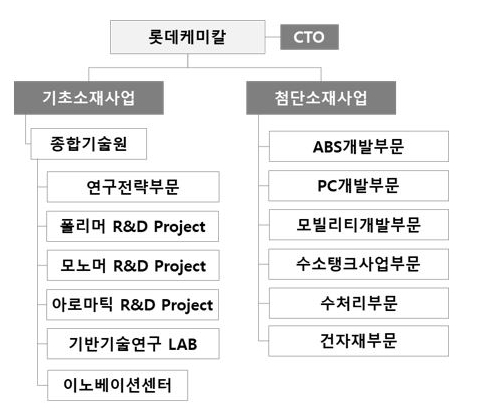 롯데케미칼

CTO

기초소재사업

종합기술원

연구전략부문

폴리머 R&D Project

모노머 R&D Project

아로마틱 R&D Project

기반기술연구 LAB

이노베이션센터

첨단소재사업

ABS개발부문

PC개발부문

모빌리티개발부문

수소탱크사업부문

수처리부문

건자재부문